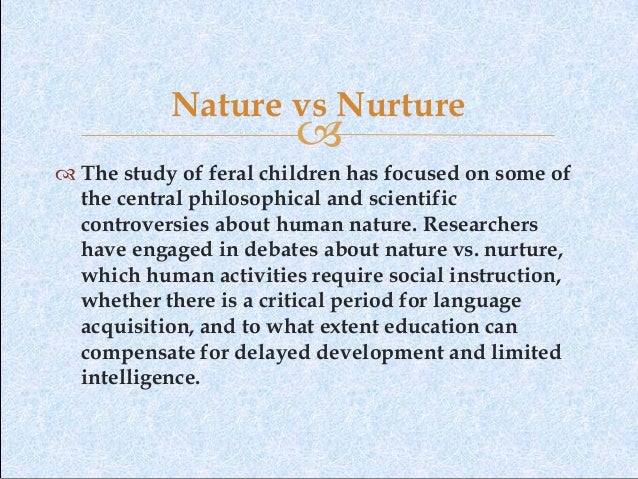 Nature vs Nurture

The study of feral children has focused on some of the central philosophical and scientific controversies about human nature. Researchers have engaged in debates about nature vs. nurture, which human activities require social instruction, whether there is a critical period for language acquisition, and to what extent education can compensate for delayed development and limited intelligence.